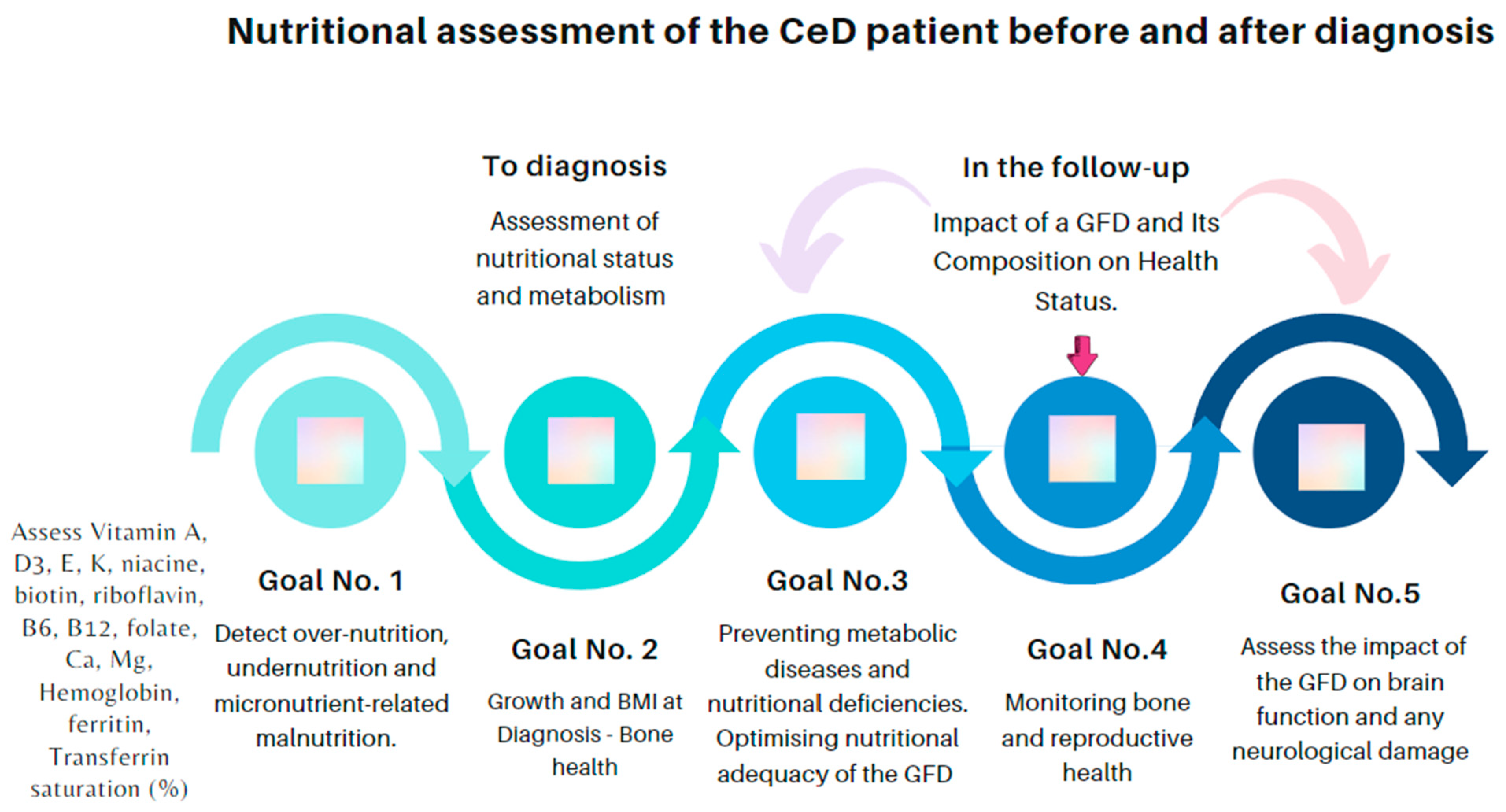 Nutritional assessment of the CeD patient before and after diagnosis

To diagnosis

Assessment of nutritional status and metabolism

In the follow-up

Impact of a GFD and Its Composition on Health Status.

Assess Vitamin A, D3, E, K, niacine, biotin, riboflavin, B6, B12, folate, Ca, Mg, Hemoglobin, ferritin, Transferrin saturation (%)

Goal No. 1

Detect over-nutrition, undernutrition and micronutrient-related malnutrition.

Goal No. 2

Growth and BMI at Diagnosis - Bone health

Goal No.3

Preventing metabolic diseases and nutritional deficiencies. Optimising nutritional adequacy of the GFD

Goal No.4

Monitoring bone and reproductive health

Goal No.5

Assess the impact of the GFD on brain function and any neurological damage